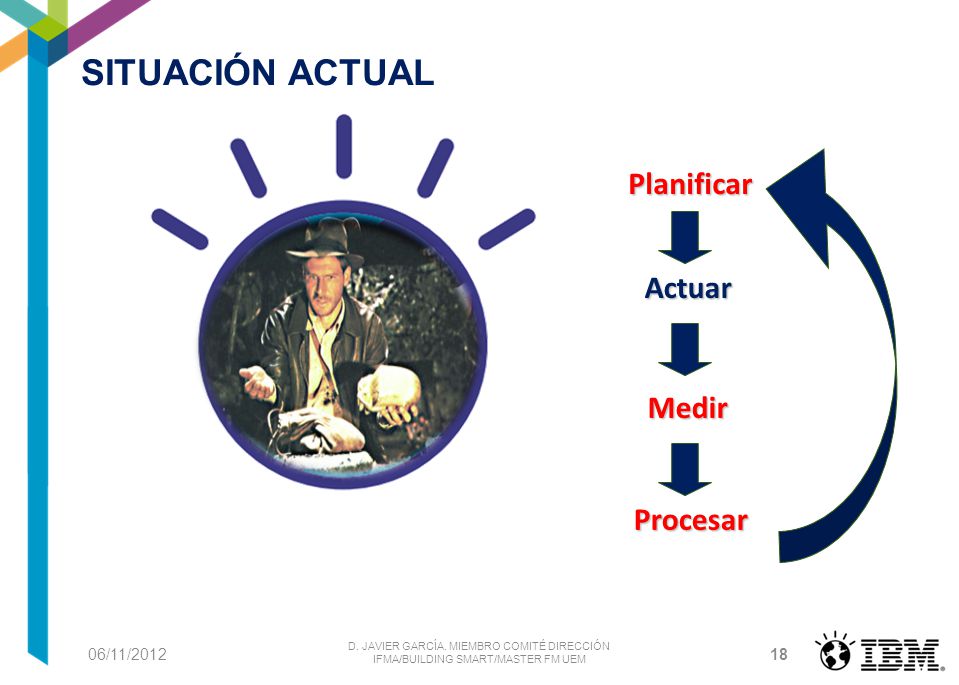 SITUACIÓN ACTUAL

Planificar

Actuar

Medir

Procesar

06/11/2012

D. JAVIER GARCÍA, MIEMBRO COMITÉ DIRECCIÓN IFMA/BUILDING SMART/MASTER FM UEM

18

IBM